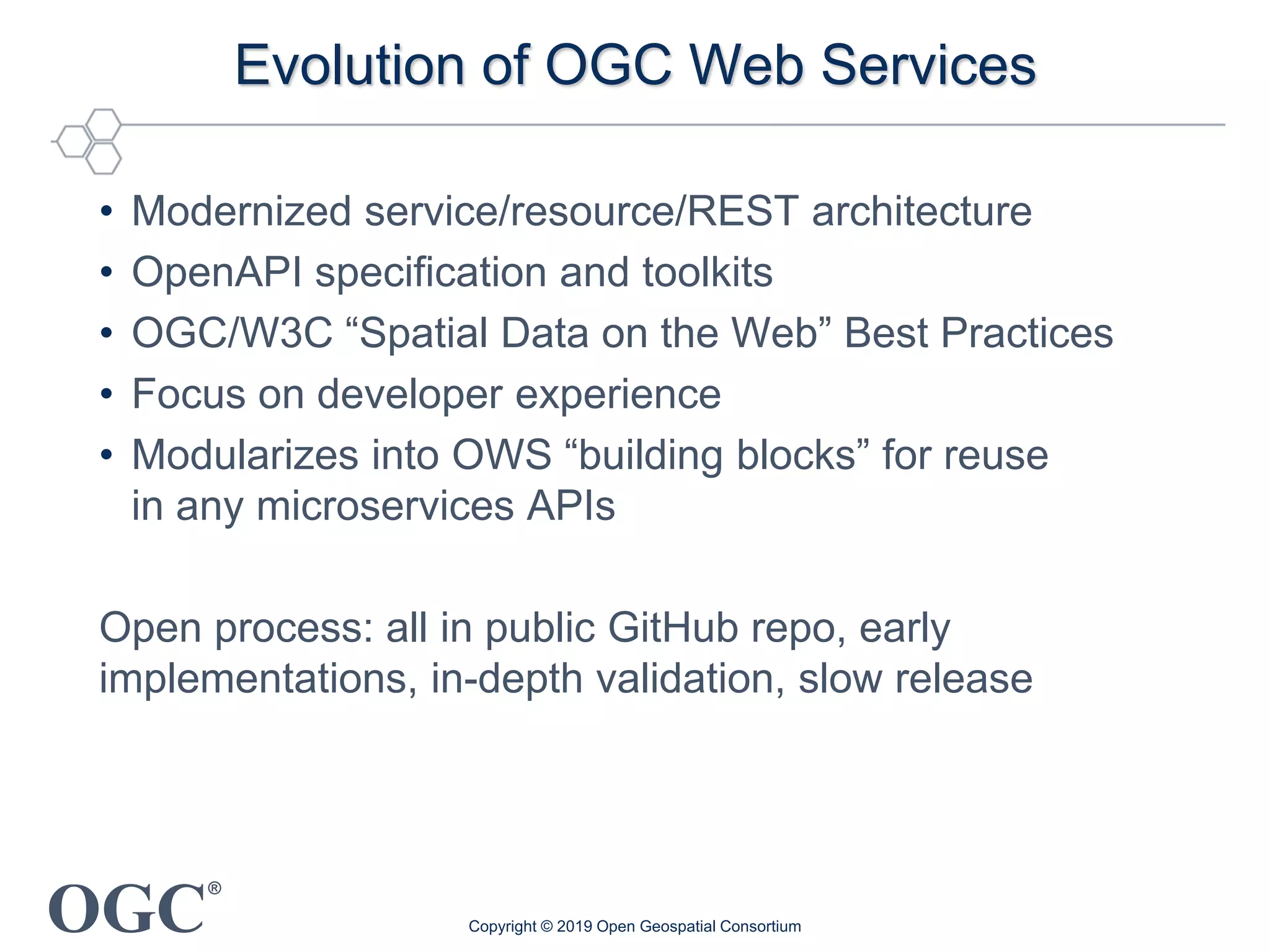 Evolution of OGC Web Services

• Modernized service/resource/REST architecture
• OpenAPI specification and toolkits
• OGC/W3C “Spatial Data on the Web” Best Practices
• Focus on developer experience
• Modularizes into OWS “building blocks” for reuse in any microservices APIs

Open process: all in public GitHub repo, early implementations, in-depth validation, slow release

OGC®

Copyright © 2019 Open Geospatial Consortium